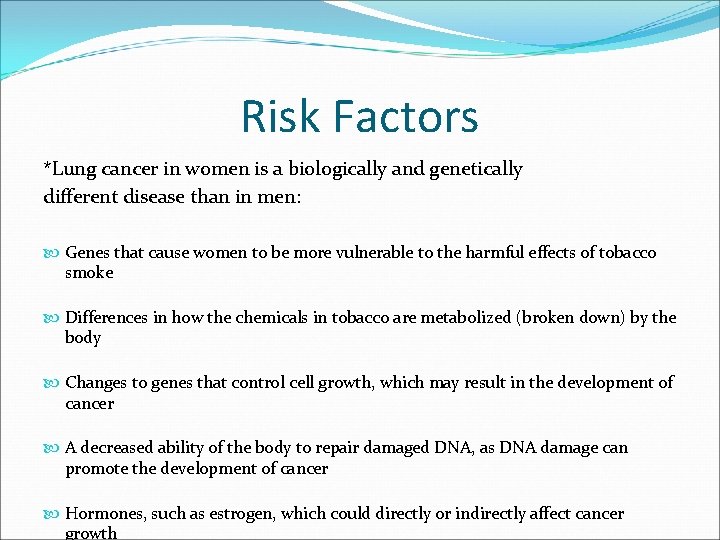 Risk Factors

*Lung cancer in women is a biologically and genetically different disease than in men:

Genes that cause women to be more vulnerable to the harmful effects of tobacco smoke

Differences in how the chemicals in tobacco are metabolized (broken down) by the body

Changes to genes that control cell growth, which may result in the development of cancer

A decreased ability of the body to repair damaged DNA, as DNA damage can promote the development of cancer

Hormones, such as estrogen, which could directly or indirectly affect cancer growth